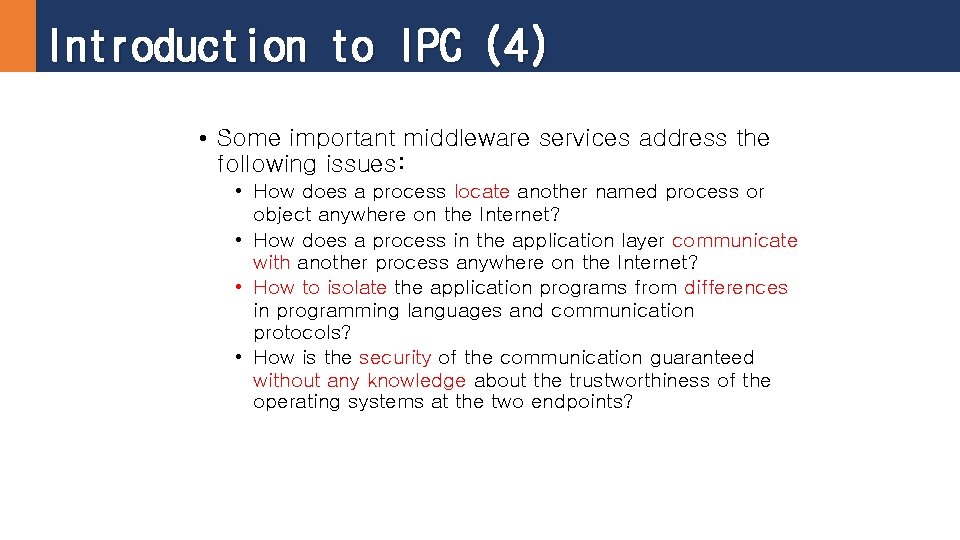 Introduction to IPC (4)

• Some important middleware services address the following issues:
  • How does a process locate another named process or object anywhere on the Internet?
  • How does a process in the application layer communicate with another process anywhere on the Internet?
  • How to isolate the application programs from differences in programming languages and communication protocols?
  • How is the security of the communication guaranteed without any knowledge about the trustworthiness of the operating systems at the two endpoints?